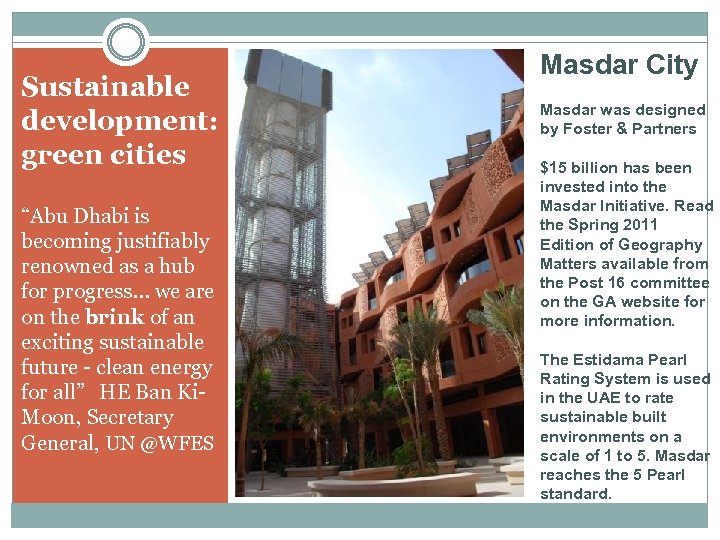 Sustainable development: green cities

“Abu Dhabi is becoming justifiably renowned as a hub for progress… we are on the brink of an exciting sustainable future - clean energy for all” HE Ban Ki-Moon, Secretary General, UN @WFES

Masdar City

Masdar was designed by Foster & Partners

$15 billion has been invested into the Masdar Initiative. Read the Spring 2011 Edition of Geography Matters available from the Post 16 committee on the GA website for more information.

The Estidama Pearl Rating System is used in the UAE to rate sustainable built environments on a scale of 1 to 5. Masdar reaches the 5 Pearl standard.